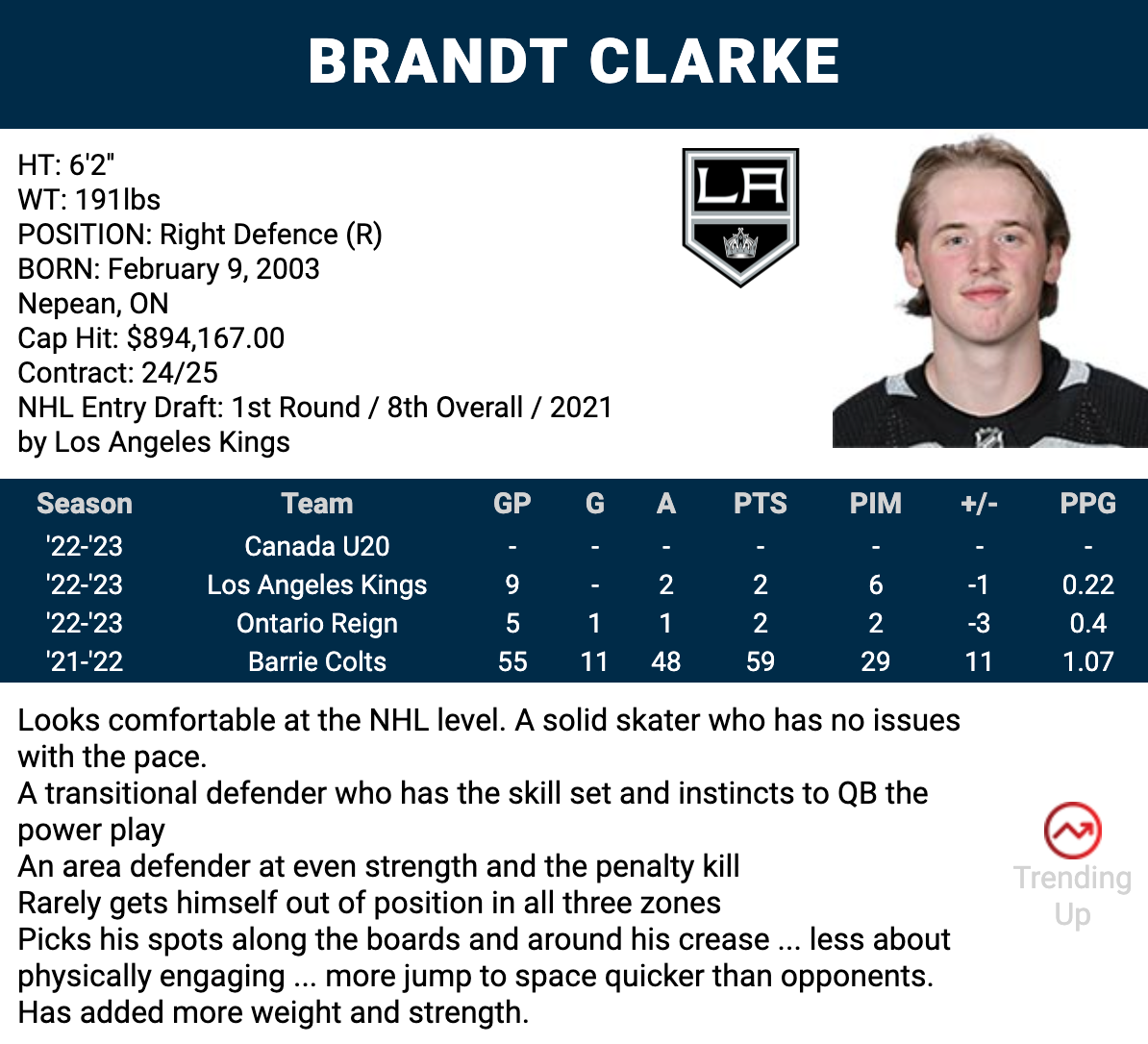 BRANDT CLARKE

HT: 6'2"
WT: 191lbs
POSITION: Right Defence (R)
BORN: February 9, 2003
Nepean, ON
Cap Hit: $894,167.00
Contract: 24/25
NHL Entry Draft: 1st Round / 8th Overall / 2021
by Los Angeles Kings

LA

| Season | Team | GP | G | A | PTS | PIM | +/- | PPG |
|---|---|---|---|---|---|---|---|---|
| '22-'23 | Canada U20 | - | - | - | - | - | - | - |
| '22-'23 | Los Angeles Kings | 9 | - | 2 | 2 | 6 | -1 | 0.22 |
| '22-'23 | Ontario Reign | 5 | 1 | 1 | 2 | 2 | -3 | 0.4 |
| '21-'22 | Barrie Colts | 55 | 11 | 48 | 59 | 29 | 11 | 1.07 |

Looks comfortable at the NHL level. A solid skater who has no issues with the pace.
A transitional defender who has the skill set and instincts to QB the power play
An area defender at even strength and the penalty kill
Rarely gets himself out of position in all three zones
Picks his spots along the boards and around his crease ... less about physically engaging ... more jump to space quicker than opponents.
Has added more weight and strength.

Trending Up